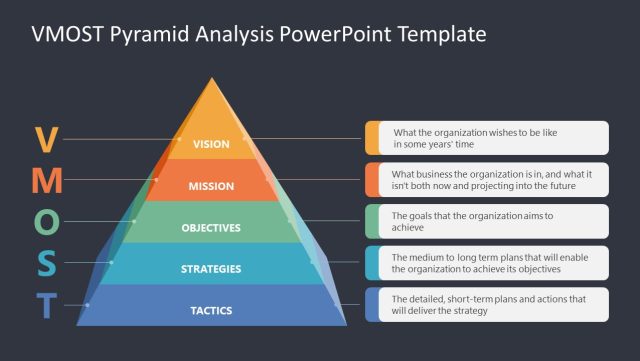 VMOST Pyramid Analysis PowerPoint Template

V
M
O
S
T

VISION
MISSION
OBJECTIVES
STRATEGIES
TACTICS

What the organization wishes to be like in some years' time

What business the organization is in, and what it isn't both now and projecting into the future

The goals that the organization aims to achieve

The medium to long term plans that will enable the organization to achieve its objectives

The detailed, short-term plans and actions that will deliver the strategy